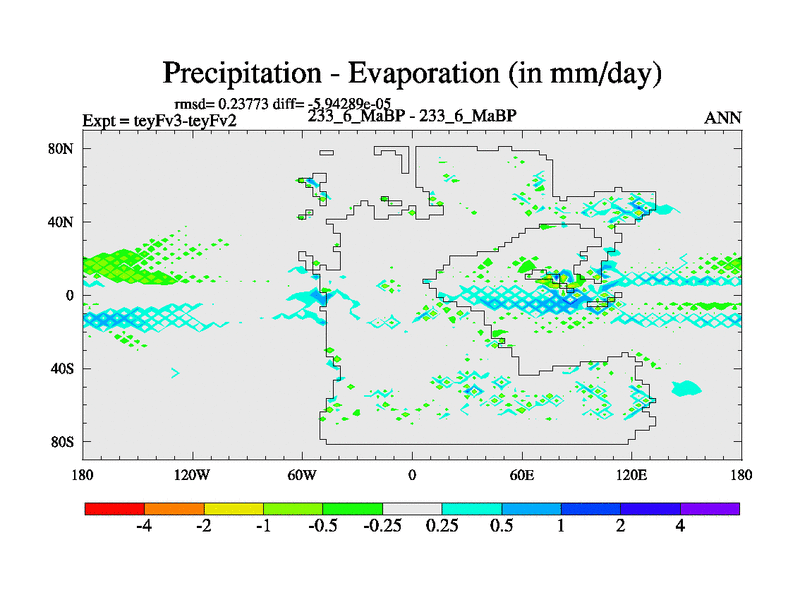 Precipitation - Evaporation (in mm/day)

rmsd= 0.23773 diff= -5.94289e-05

Expt = teyFv3-teyFv2

233_6_MaBP - 233_6_MaBP

ANN

80N

40N

0

40S

80S

180

120W

60W

0

60E

120E

180

-4

-2

-1

-0.5

-0.25

0.25

0.5

1

2

4